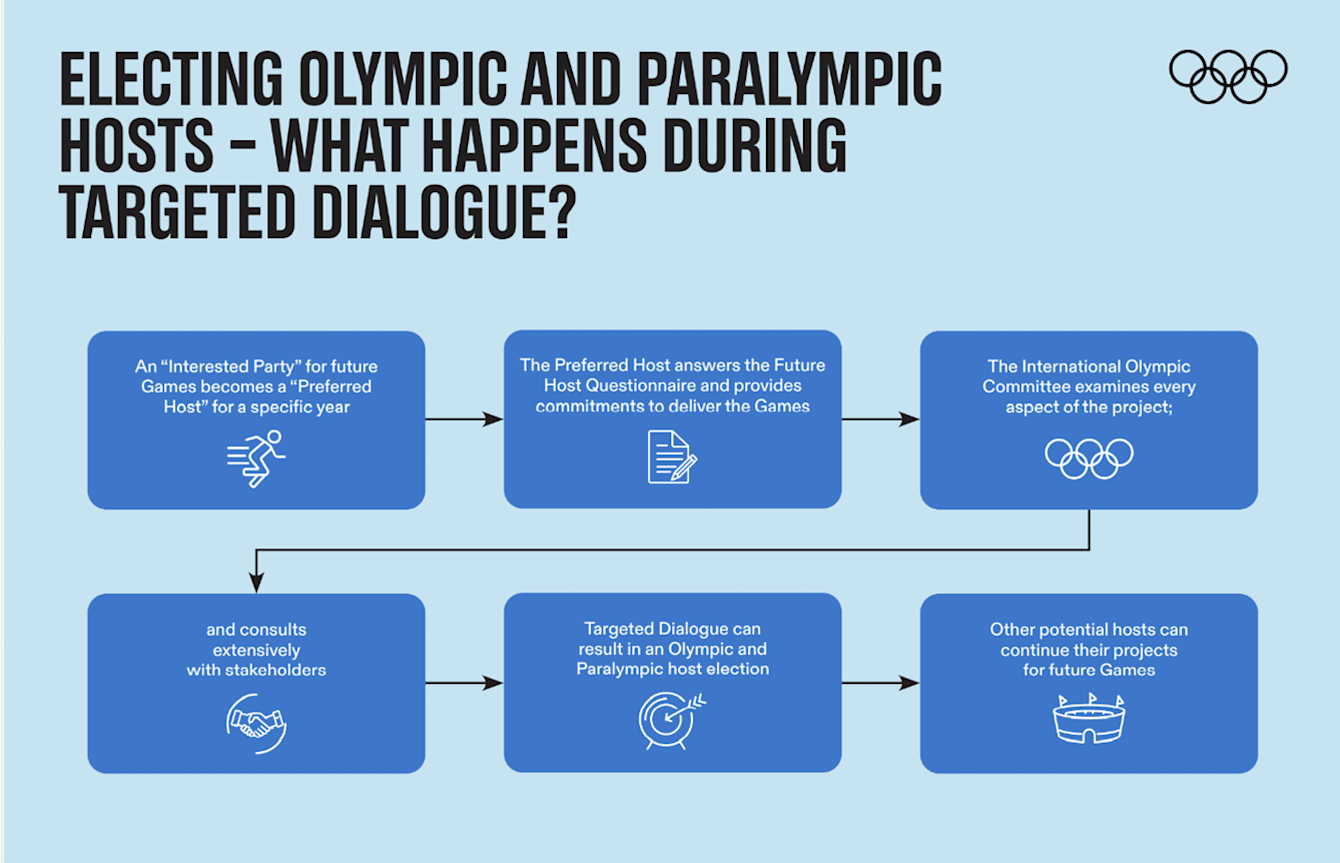 ELECTING OLYMPIC AND PARALYMPIC HOSTS – WHAT HAPPENS DURING TARGETED DIALOGUE?

An “Interested Party” for future Games becomes a “Preferred Host” for a specific year

The Preferred Host answers the Future Host Questionnaire and provides commitments to deliver the Games

The International Olympic Committee examines every aspect of the project;

and consults extensively with stakeholders

Targeted Dialogue can result in an Olympic and Paralympic host election

Other potential hosts can continue their projects for future Games